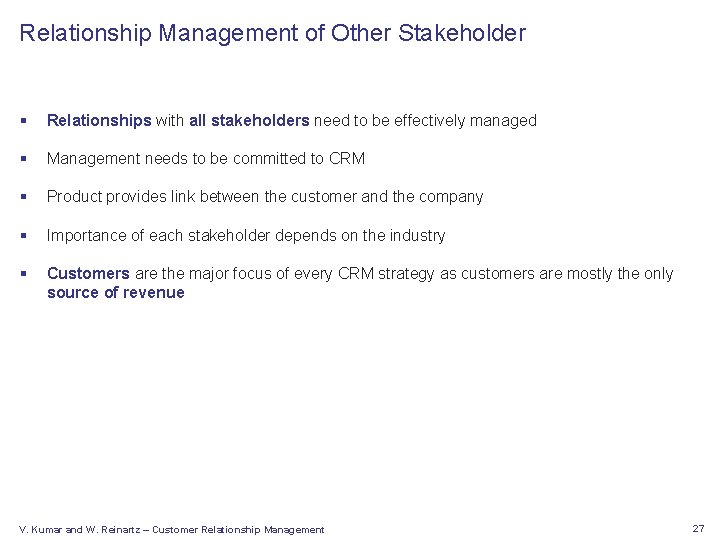 Relationship Management of Other Stakeholder

▪ Relationships with all stakeholders need to be effectively managed

▪ Management needs to be committed to CRM

▪ Product provides link between the customer and the company

▪ Importance of each stakeholder depends on the industry

▪ Customers are the major focus of every CRM strategy as customers are mostly the only source of revenue

V. Kumar and W. Reinartz – Customer Relationship Management

27